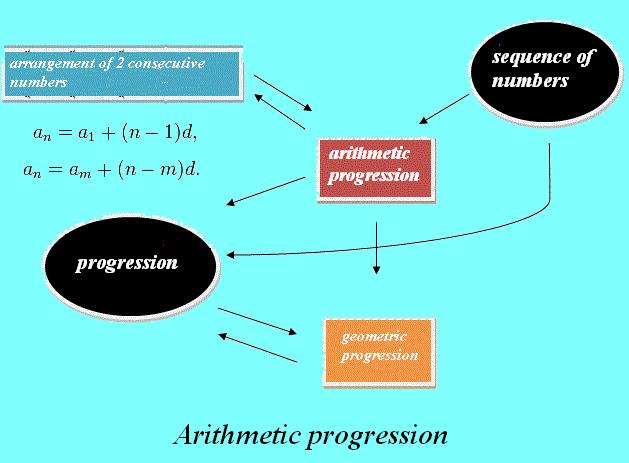 arrangement of 2 consecutive numbers

sequence of numbers

$a_n = a_1 + (n-1)d,$

$a_n = a_m + (n-m)d.$

arithmetic progression

progression

geometric progression

Arithmetic progression